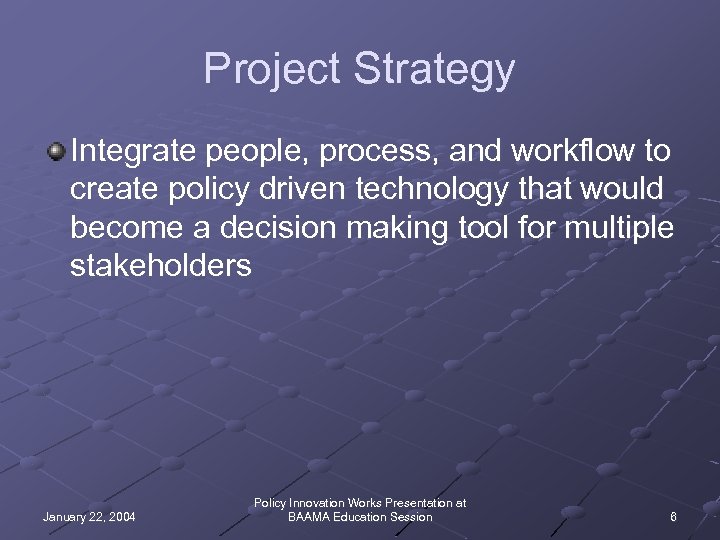 Project Strategy

Integrate people, process, and workflow to create policy driven technology that would become a decision making tool for multiple stakeholders

January 22, 2004

Policy Innovation Works Presentation at BAAMA Education Session

6